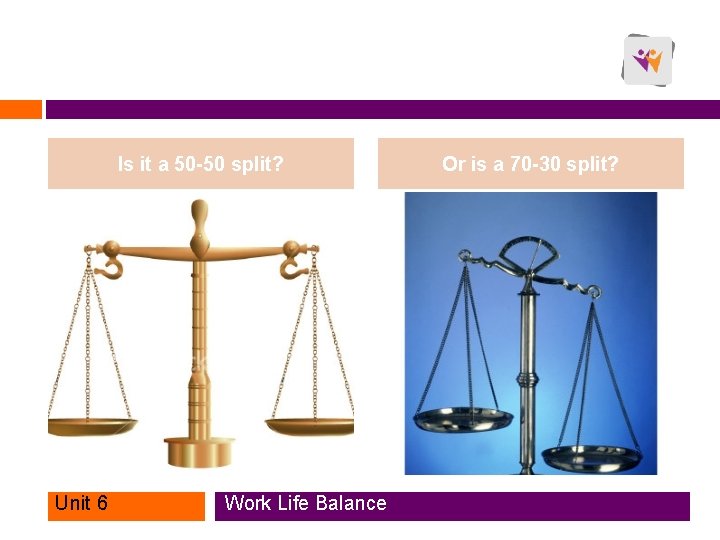 Is it a 50-50 split?

Or is a 70-30 split?

Unit 6

Work Life Balance